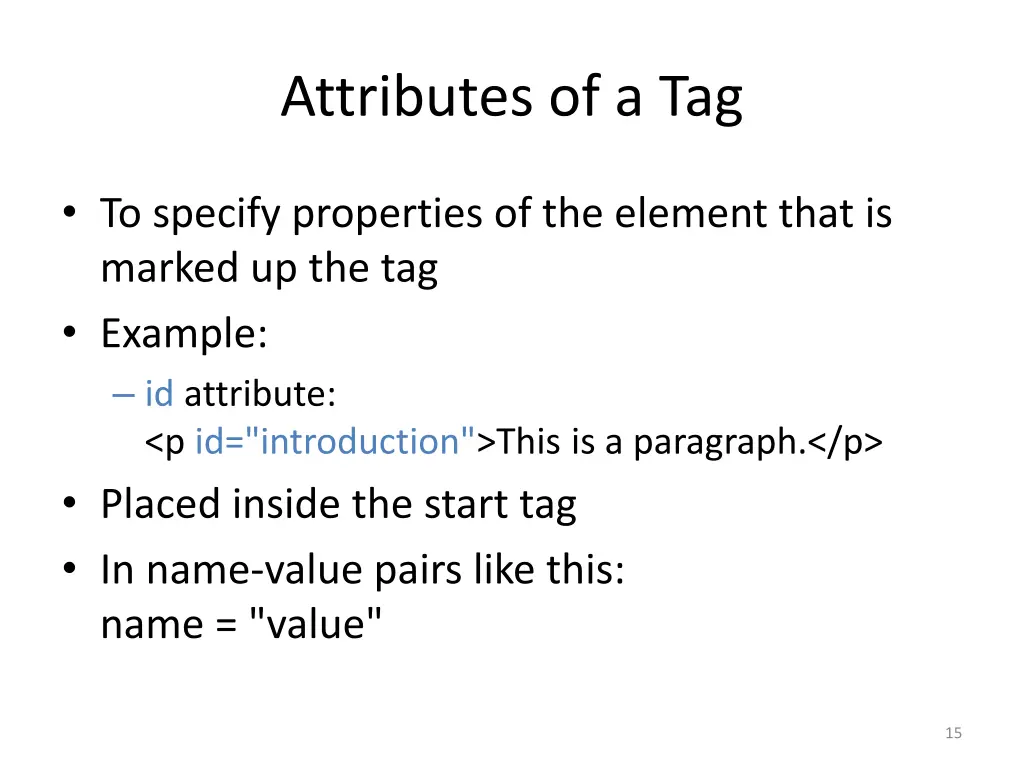 Attributes of a Tag

• To specify properties of the element that is marked up the tag
• Example:
– id attribute:
<p id="introduction">This is a paragraph.</p>
• Placed inside the start tag
• In name-value pairs like this:
name = "value"

15